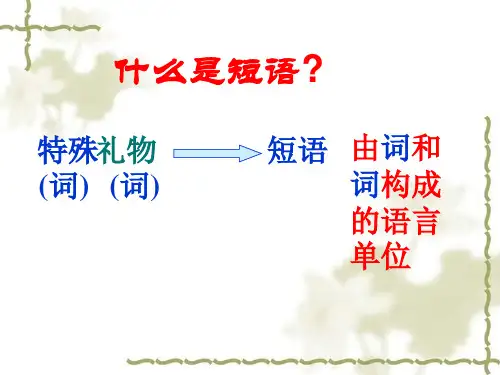 什么是短语？

特殊礼物
(词) (词)

短语

由词和词构成的语言单位